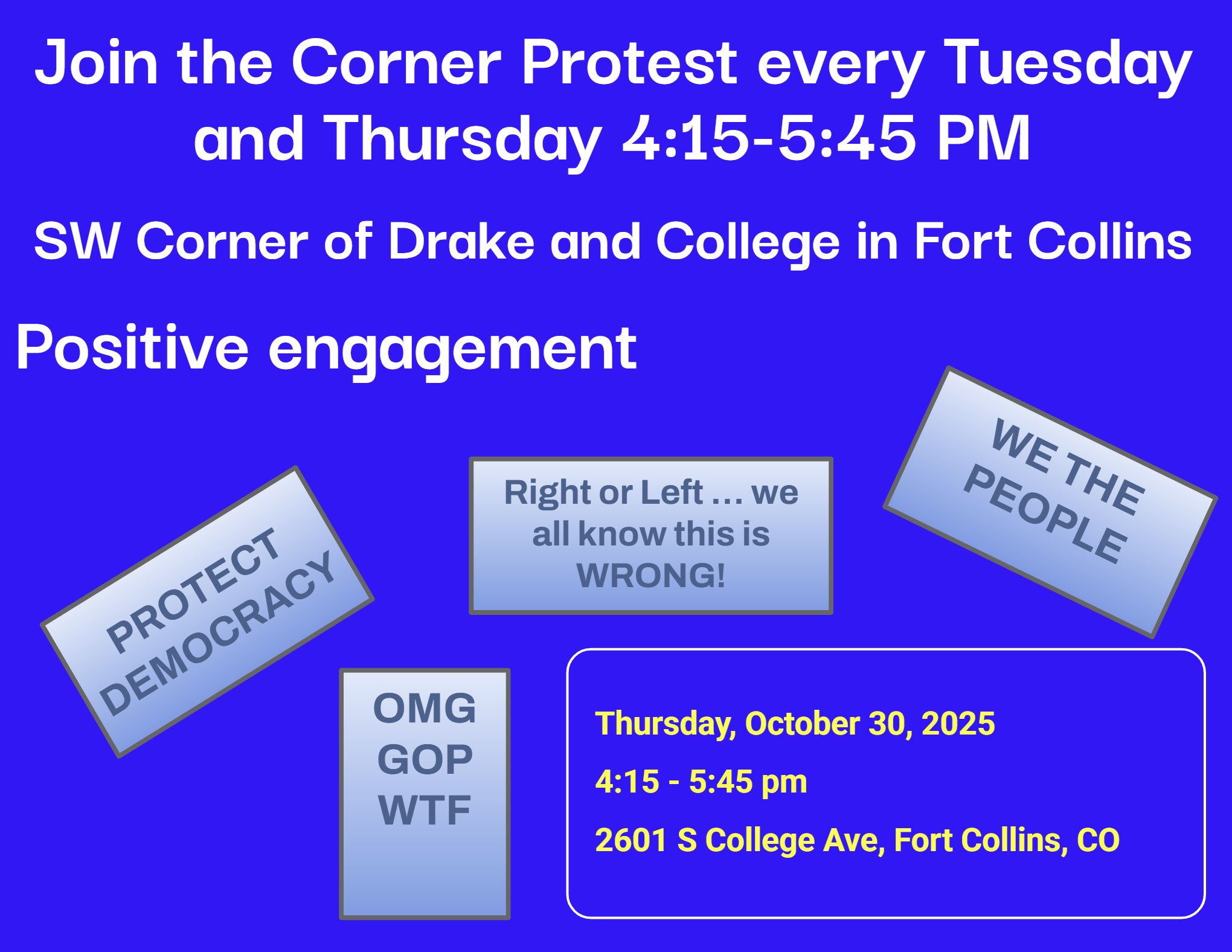 Join the Corner Protest every Tuesday and Thursday 4:15-5:45 PM

SW Corner of Drake and College in Fort Collins

Positive engagement

PROTECT DEMOCRACY

Right or Left ... we all know this is WRONG!

WE THE PEOPLE

OMG GOP WTF

Thursday, October 30, 2025

4:15 - 5:45 pm

2601 S College Ave, Fort Collins, CO